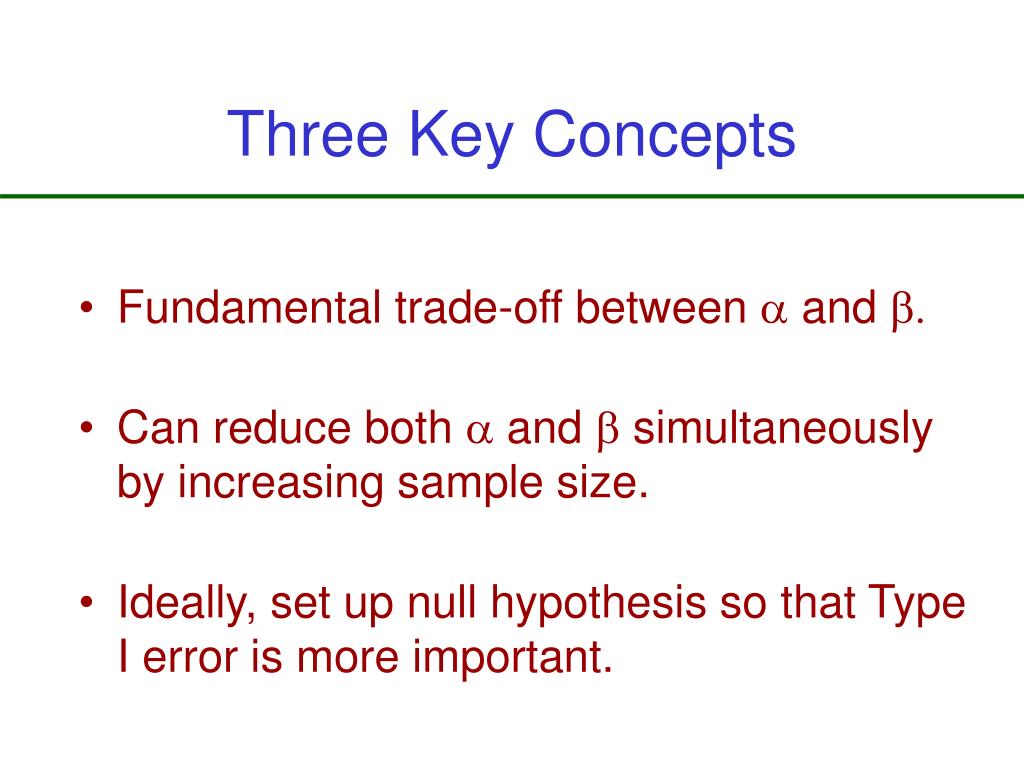 Three Key Concepts

• Fundamental trade-off between $\alpha$ and $\beta$.

• Can reduce both $\alpha$ and $\beta$ simultaneously by increasing sample size.

• Ideally, set up null hypothesis so that Type I error is more important.